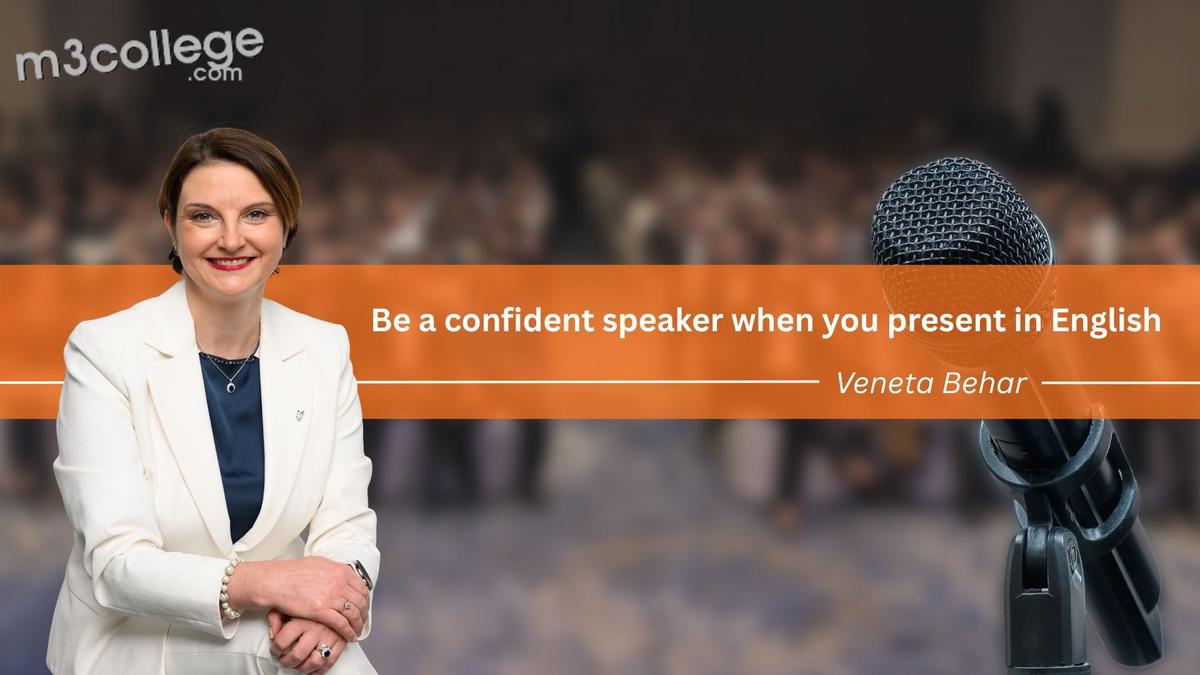 m3college
.com

Be a confident speaker when you present in English

Veneta Behar